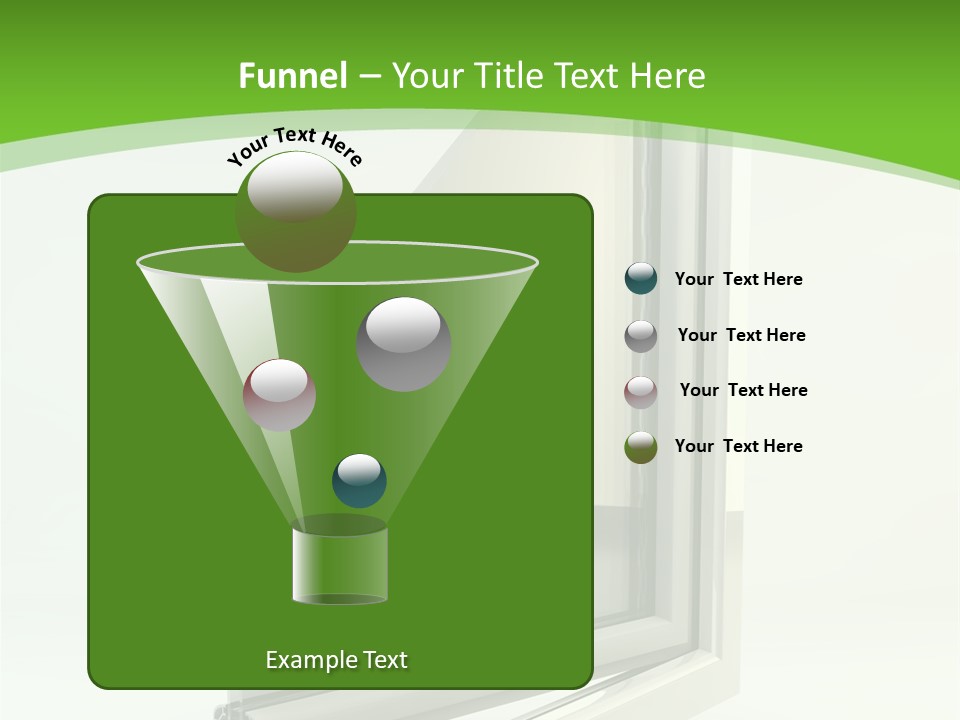 Funnel – Your Title Text Here

Your Text Here

Your Text Here

Your Text Here

Your Text Here

Your Text Here

Example Text